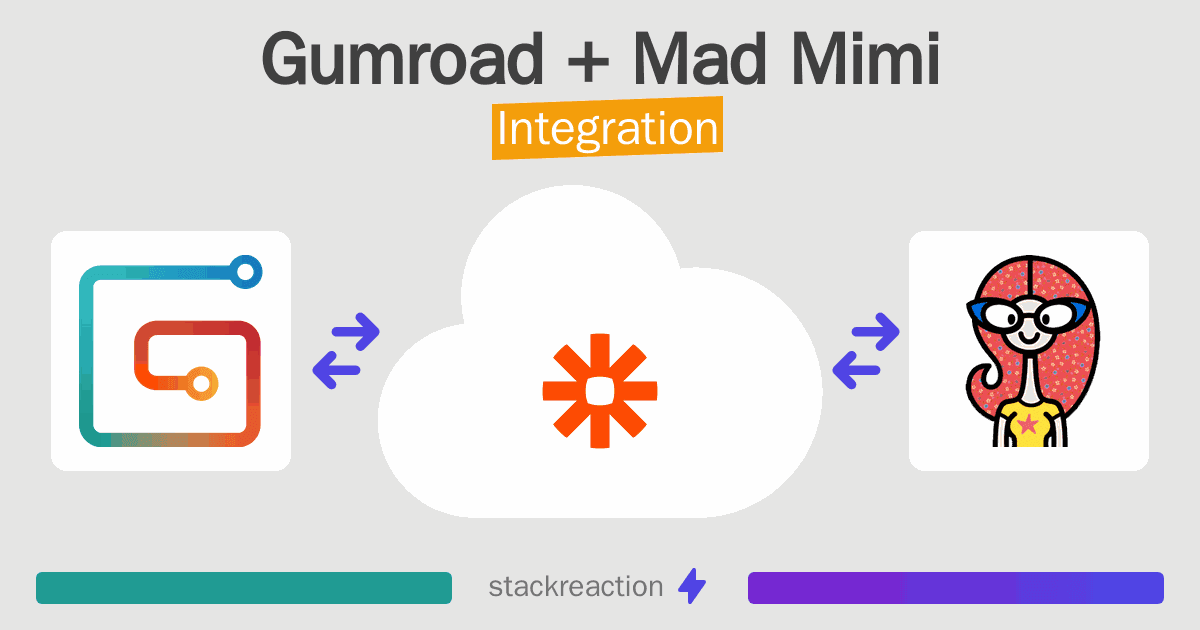 Gumroad + Mad Mimi
Integration

stackreaction